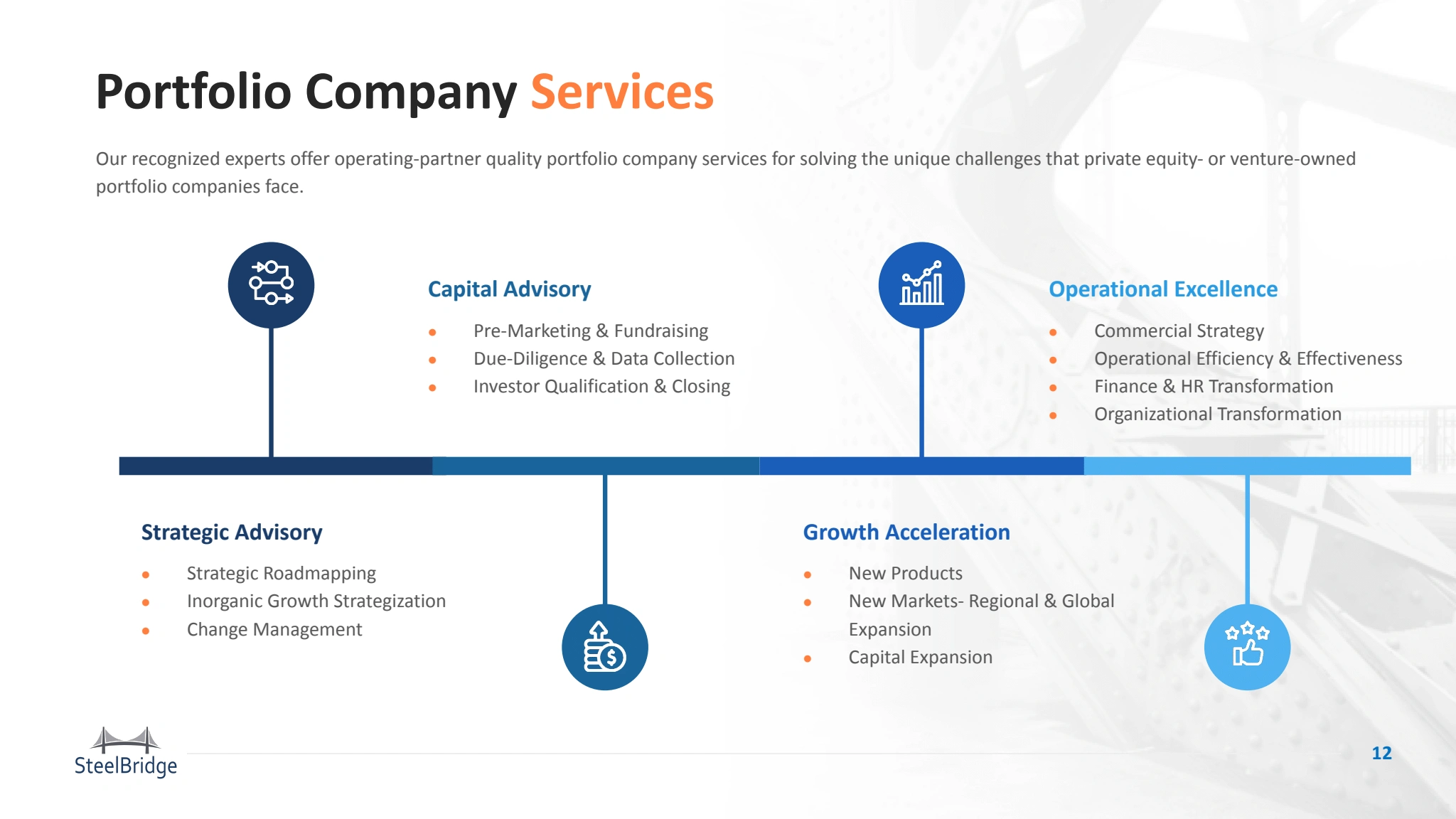 Portfolio Company Services

Our recognized experts offer operating-partner quality portfolio company services for solving the unique challenges that private equity- or venture-owned portfolio companies face.

Capital Advisory
- Pre-Marketing & Fundraising
- Due-Diligence & Data Collection
- Investor Qualification & Closing

Operational Excellence
- Commercial Strategy
- Operational Efficiency & Effectiveness
- Finance & HR Transformation
- Organizational Transformation

Strategic Advisory
- Strategic Roadmapping
- Inorganic Growth Strategization
- Change Management

Growth Acceleration
- New Products
- New Markets- Regional & Global Expansion
- Capital Expansion

SteelBridge

12